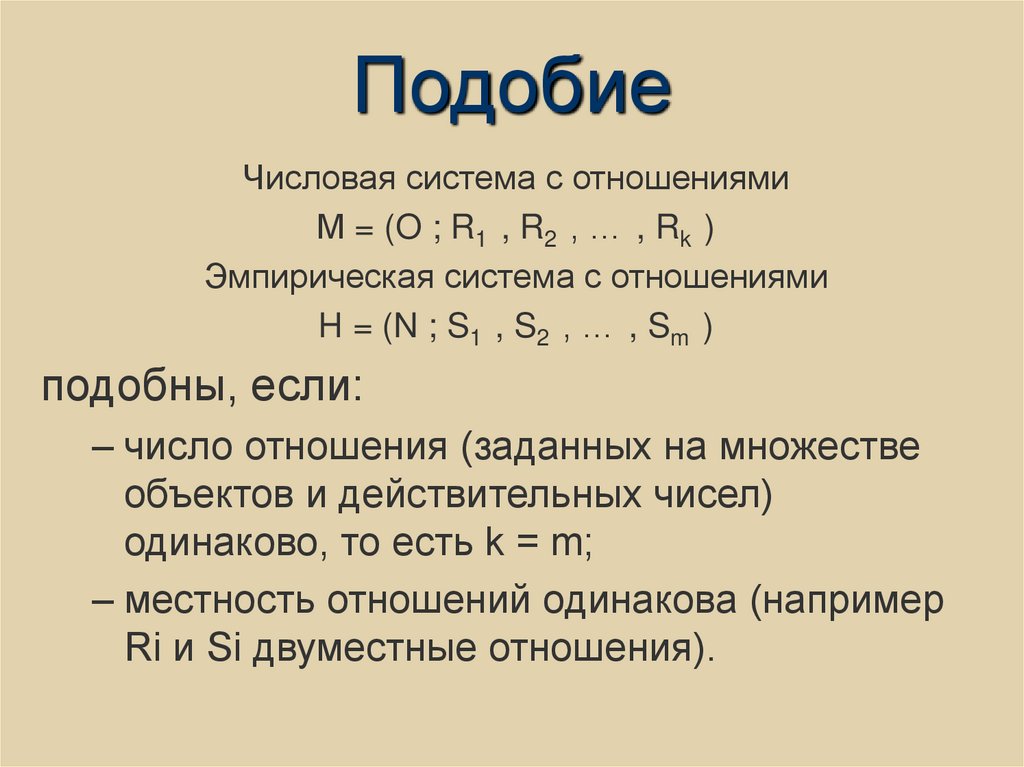 Подобие

Числовая система с отношениями

$M = (O ; R_1 , R_2 , \ldots , R_k )$

Эмпирическая система с отношениями

$H = (N ; S_1 , S_2 , \ldots , S_m )$

подобны, если:

– число отношения (заданных на множестве объектов и действительных чисел) одинаково, то есть k = m;

– местность отношений одинакова (например Ri и Si двуместные отношения).